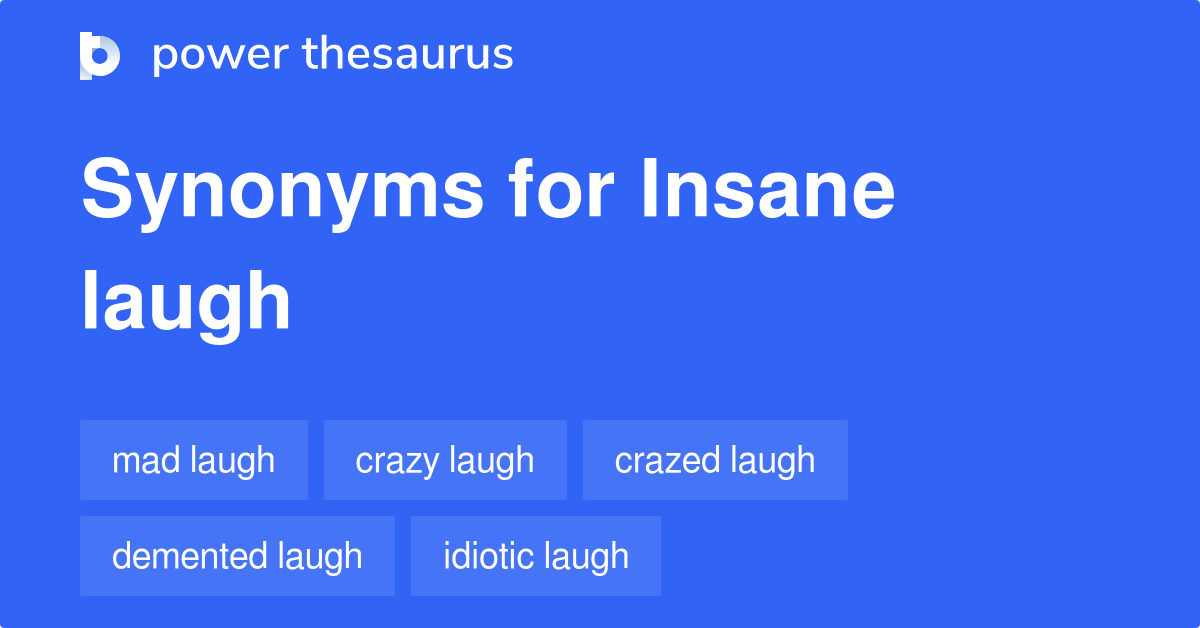 power thesaurus

Synonyms for Insane laugh

mad laugh
crazy laugh
crazed laugh
demented laugh
idiotic laugh